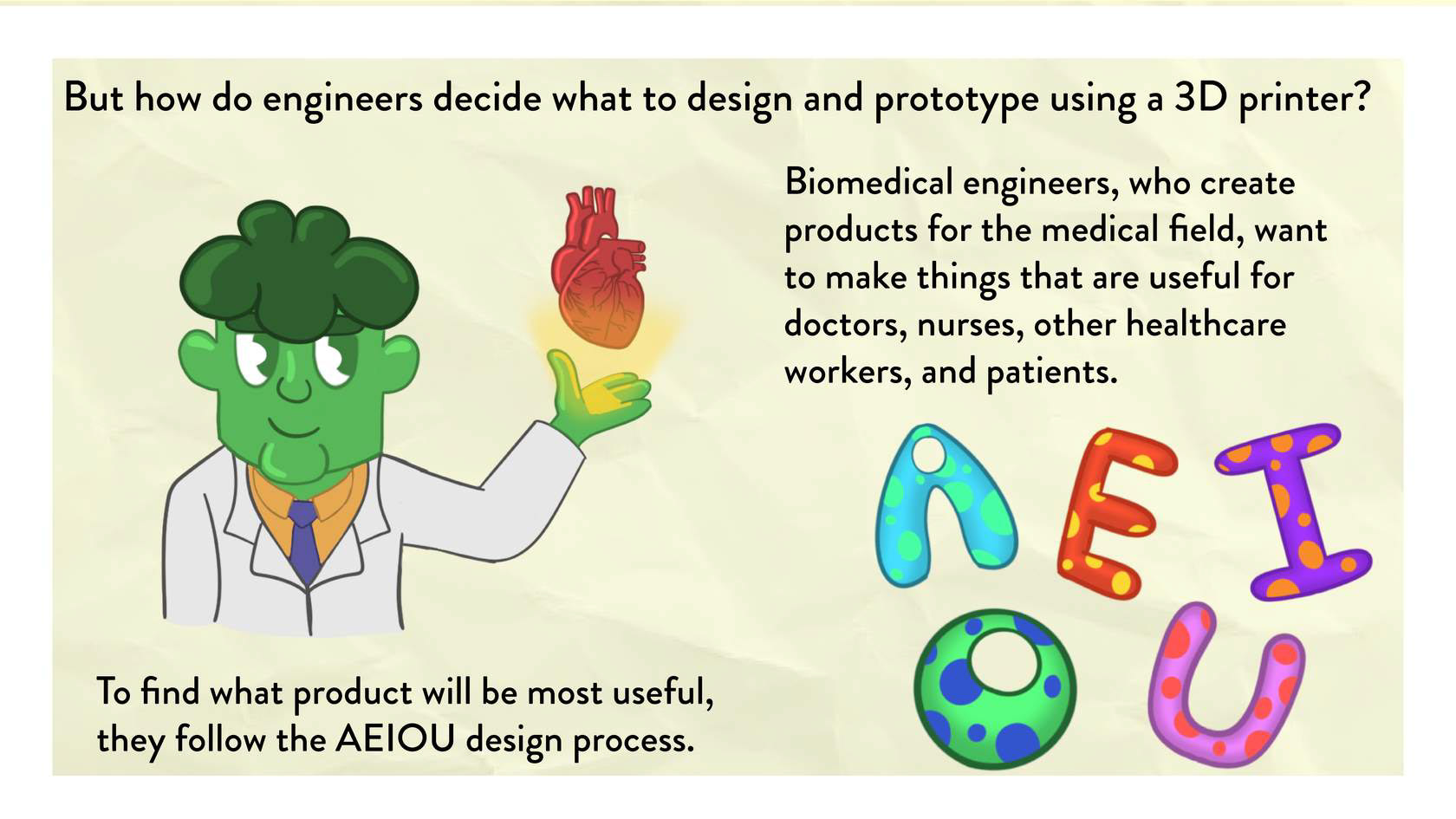 But how do engineers decide what to design and prototype using a 3D printer?

Biomedical engineers, who create products for the medical field, want to make things that are useful for doctors, nurses, other healthcare workers, and patients.

A E I
O U

To find what product will be most useful, they follow the AEIOU design process.